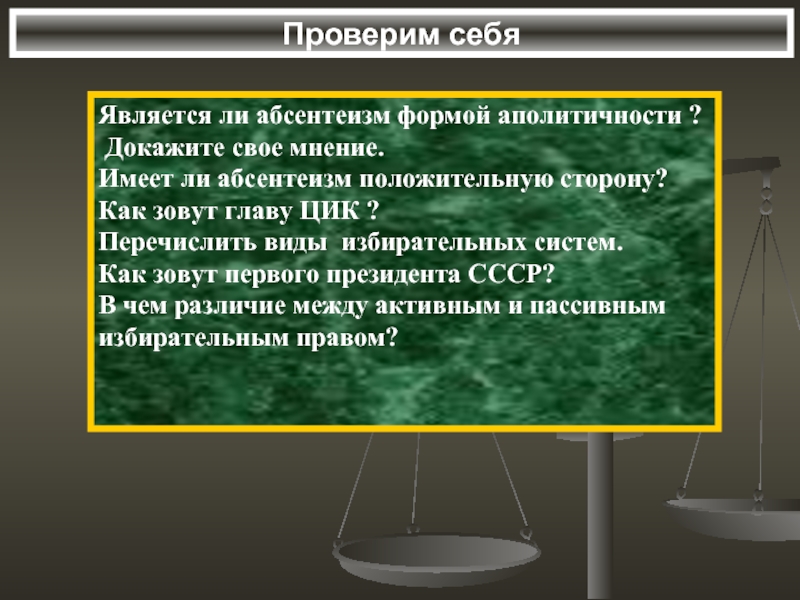 Проверим себя

Является ли абсентеизм формой аполитичности ?
 Докажите свое мнение.
Имеет ли абсентеизм положительную сторону?
Как зовут главу ЦИК ?
Перечислить виды  избирательных систем.
Как зовут первого президента СССР?
В чем различие между активным и пассивным избирательным правом?